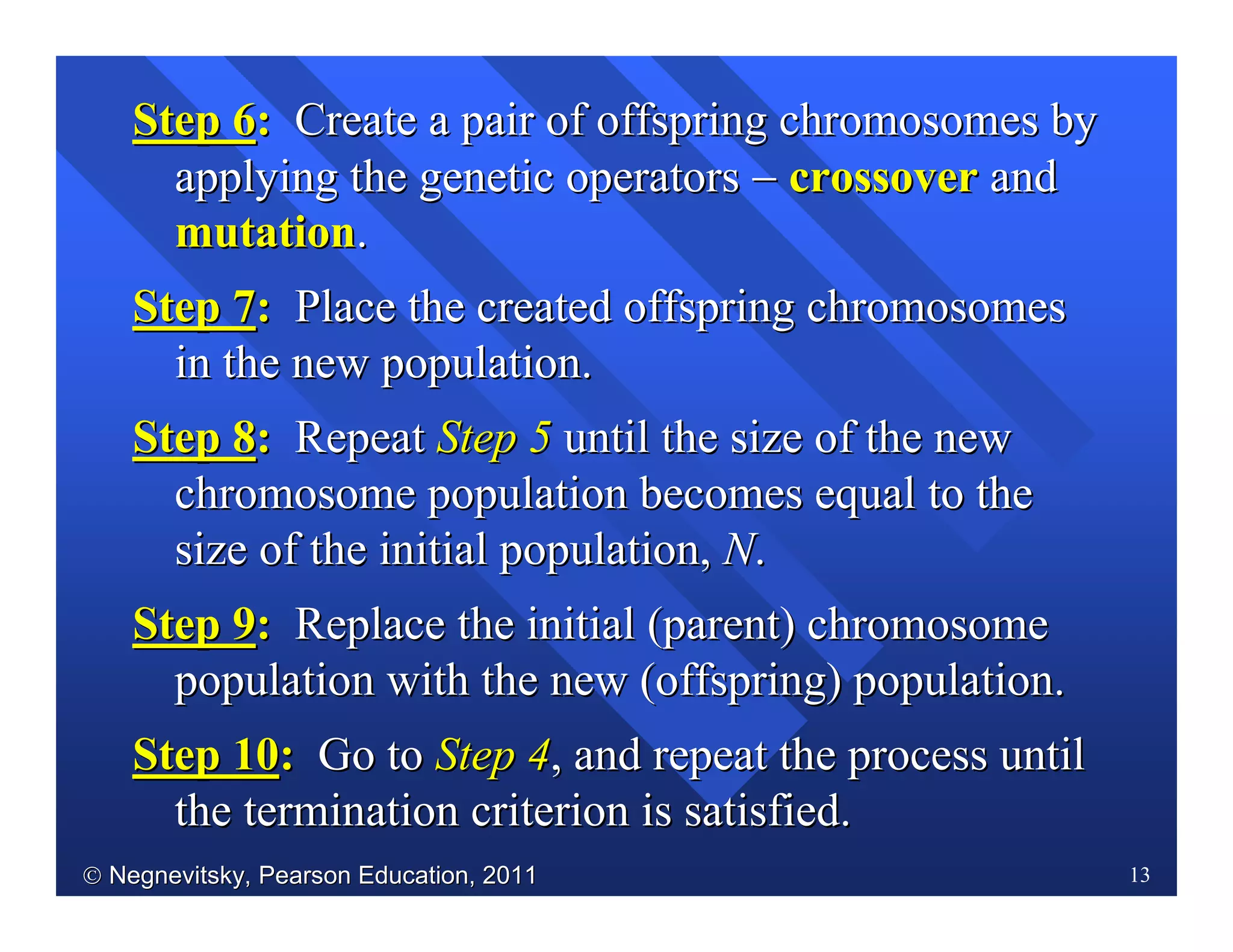 Step 6: Create a pair of offspring chromosomes by applying the genetic operators – crossover and mutation.

Step 7: Place the created offspring chromosomes in the new population.

Step 8: Repeat Step 5 until the size of the new chromosome population becomes equal to the size of the initial population, N.

Step 9: Replace the initial (parent) chromosome population with the new (offspring) population.

Step 10: Go to Step 4, and repeat the process until the termination criterion is satisfied.

© Negnevitsky, Pearson Education, 2011

13